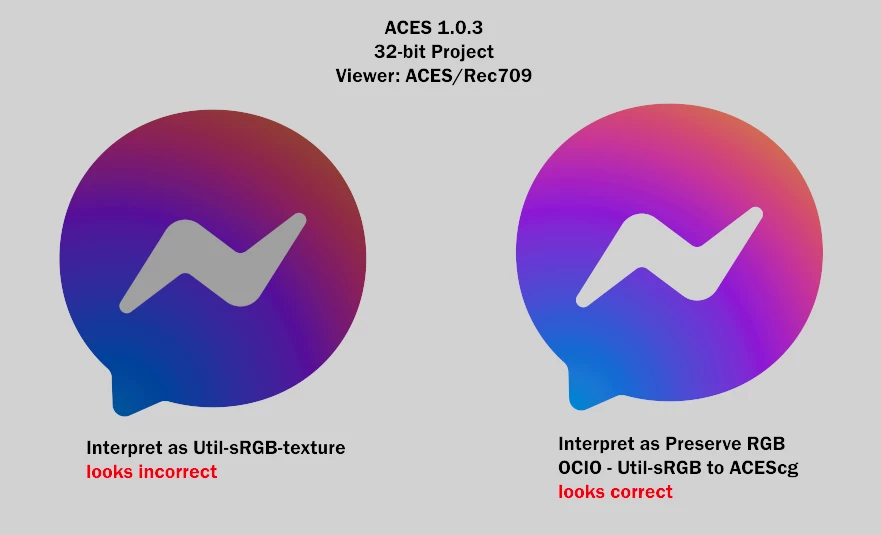 ACES 1.0.3
32-bit Project
Viewer: ACES/Rec709

Interpret as Util-sRGB-texture
looks incorrect

Interpret as Preserve RGB
OCIO - Util-sRGB to ACEScg
looks correct